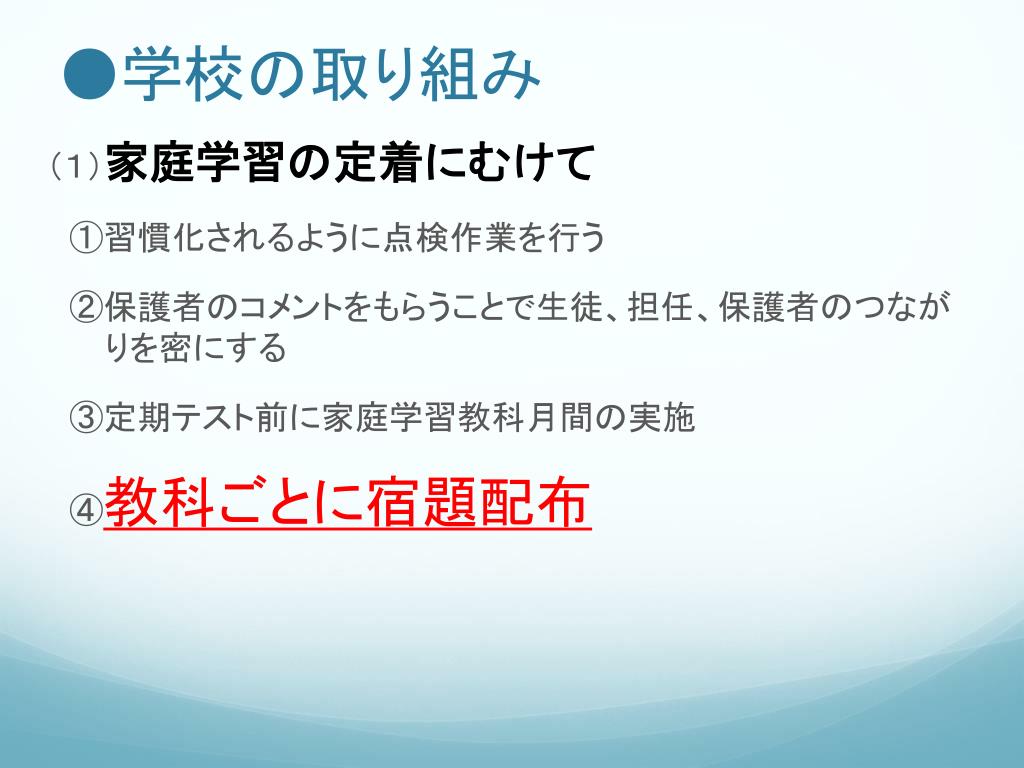 ●学校の取り組み

（1）家庭学習の定着にむけて

①習慣化されるように点検作業を行う

②保護者のコメントをもらうことで生徒、担任、保護者のつながりを密にする

③定期テスト前に家庭学習教科月間の実施

④教科ごとに宿題配布